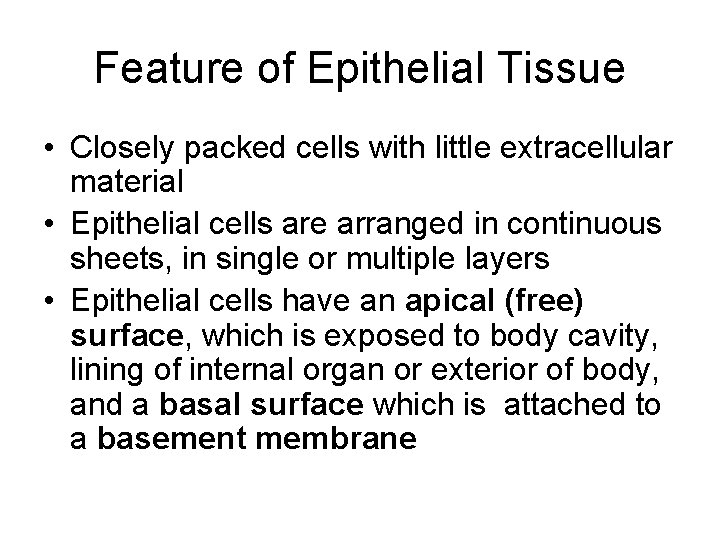 Feature of Epithelial Tissue

• Closely packed cells with little extracellular material

• Epithelial cells are arranged in continuous sheets, in single or multiple layers

• Epithelial cells have an apical (free) surface, which is exposed to body cavity, lining of internal organ or exterior of body, and a basal surface which is attached to a basement membrane